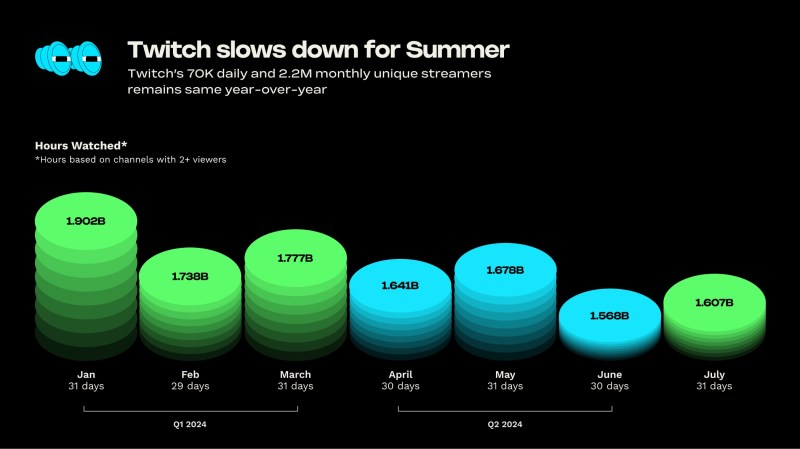 Twitch slows down for Summer
Twitch's 70K daily and 2.2M monthly unique streamers remains same year-over-year

Hours Watched*
*Hours based on channels with 2+ viewers

1.902B
1.738B
1.777B
1.641B
1.678B
1.568B
1.607B

Jan
31 days
Feb
29 days
March
31 days
April
30 days
May
31 days
June
30 days
July
31 days

Q1 2024
Q2 2024